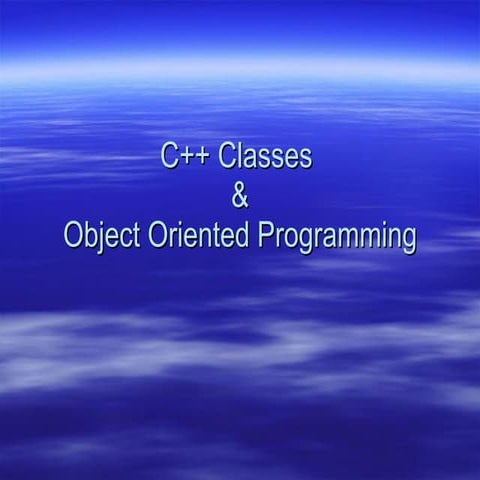 C++ Classes
&
Object Oriented Programming